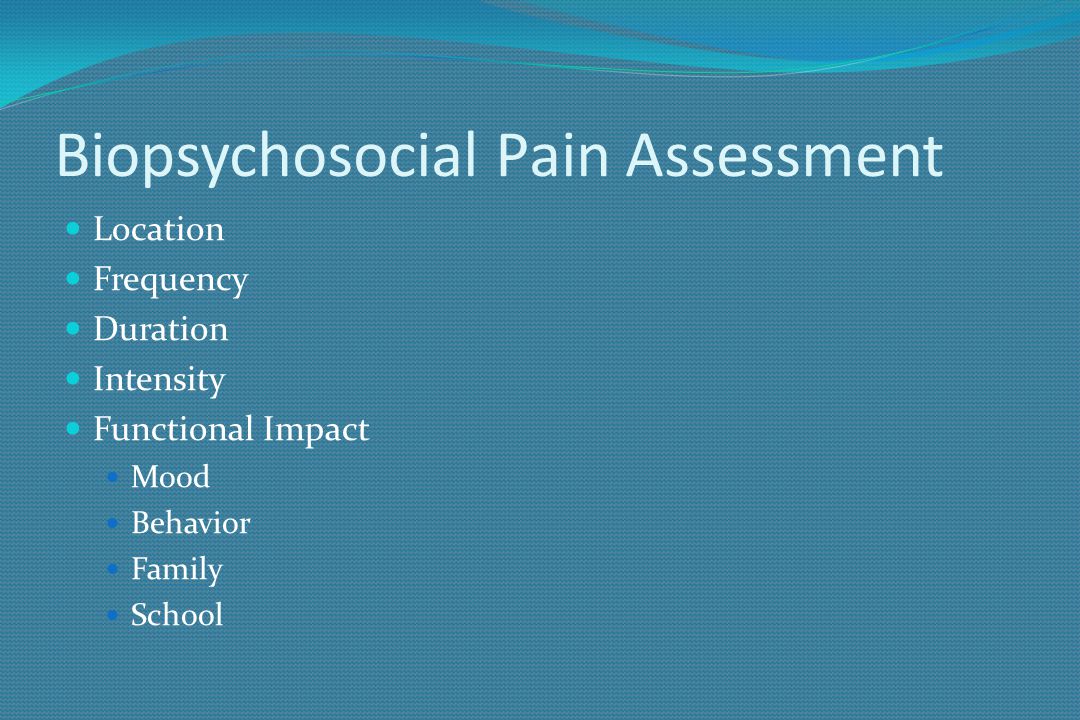 Biopsychosocial Pain Assessment

- Location
- Frequency
- Duration
- Intensity
- Functional Impact
  - Mood
  - Behavior
  - Family
  - School